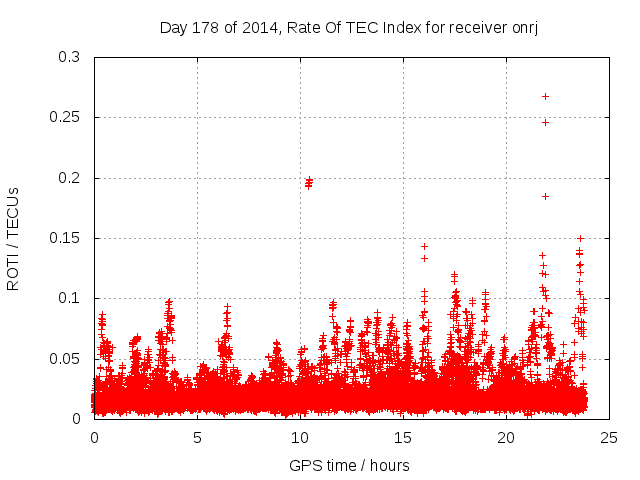 Day 178 of 2014, Rate Of TEC Index for receiver onrj

ROTI / TECUs

0.3
0.25
0.2
0.15
0.1
0.05
0

0
5
10
15
20
25

GPS time / hours